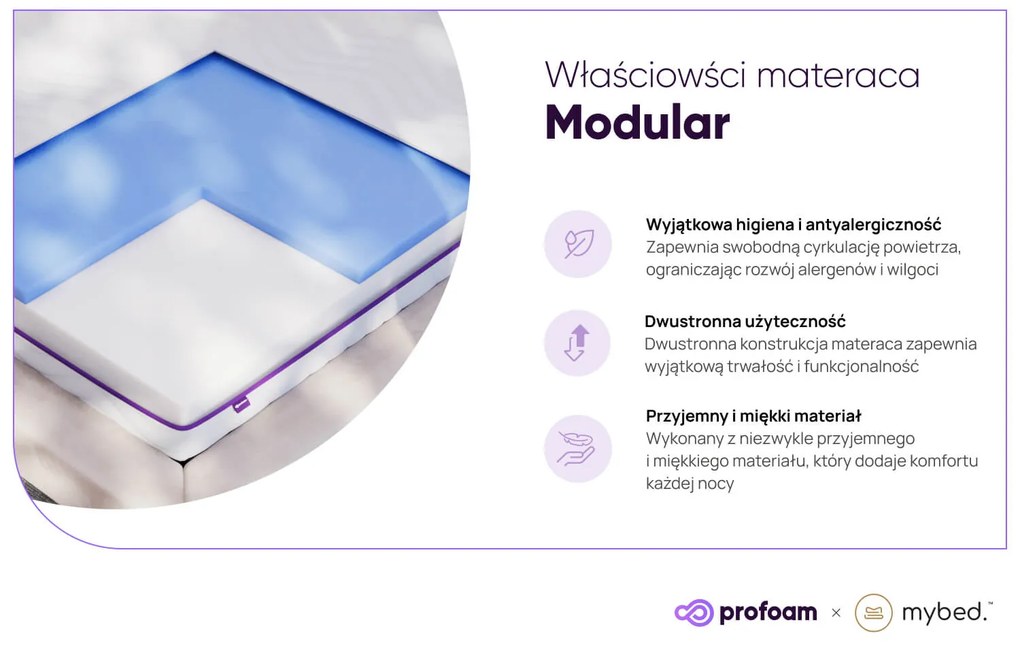 Właściowści materaca
Modular

Wyjątkowa higiena i antyalergiczność
Zapewnia swobodną cyrkulację powietrza, ograniczając rozwój alergenów i wilgoci

Dwustronna użyteczność
Dwustronna konstrukcja materaca zapewnia wyjątkową trwałość i funkcjonalność

Przyjemny i miękki materiał
Wykonany z niezwykle przyjemnego i miękkiego materiału, który dodaje komfortu każdej nocy

profoam × mybed.™